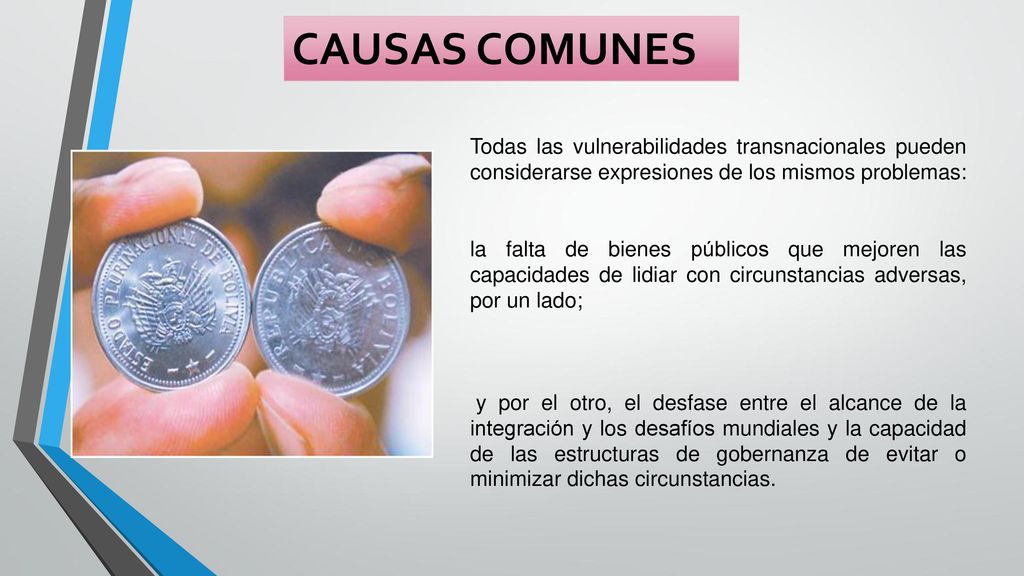 CAUSAS COMUNES

ESTADO PLURINACIONAL DE BOLIVIA

REPUBLICA DE BOLIVIA

Todas las vulnerabilidades transnacionales pueden considerarse expresiones de los mismos problemas:

la falta de bienes públicos que mejoren las capacidades de lidiar con circunstancias adversas, por un lado;

y por el otro, el desfase entre el alcance de la integración y los desafíos mundiales y la capacidad de las estructuras de gobernanza de evitar o minimizar dichas circunstancias.